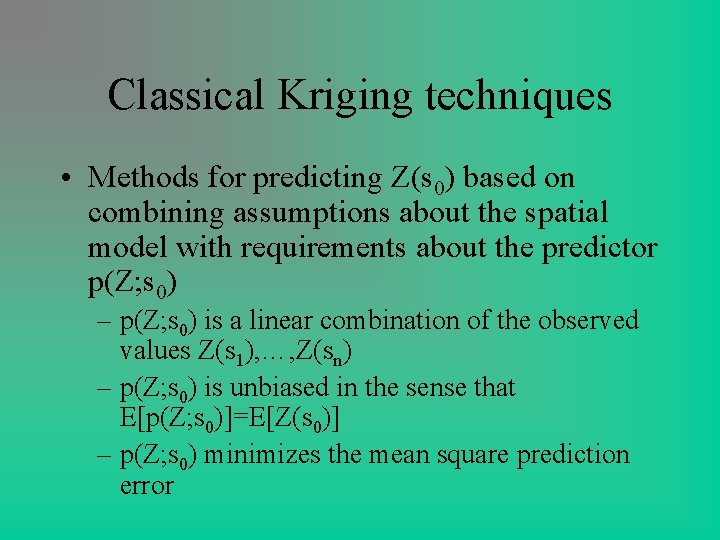 Classical Kriging techniques

• Methods for predicting $Z(s_0)$ based on combining assumptions about the spatial model with requirements about the predictor $p(Z;s_0)$

– $p(Z;s_0)$ is a linear combination of the observed values $Z(s_1),\ldots,Z(s_n)$

– $p(Z;s_0)$ is unbiased in the sense that $E[p(Z;s_0)]=E[Z(s_0)]$

– $p(Z;s_0)$ minimizes the mean square prediction error